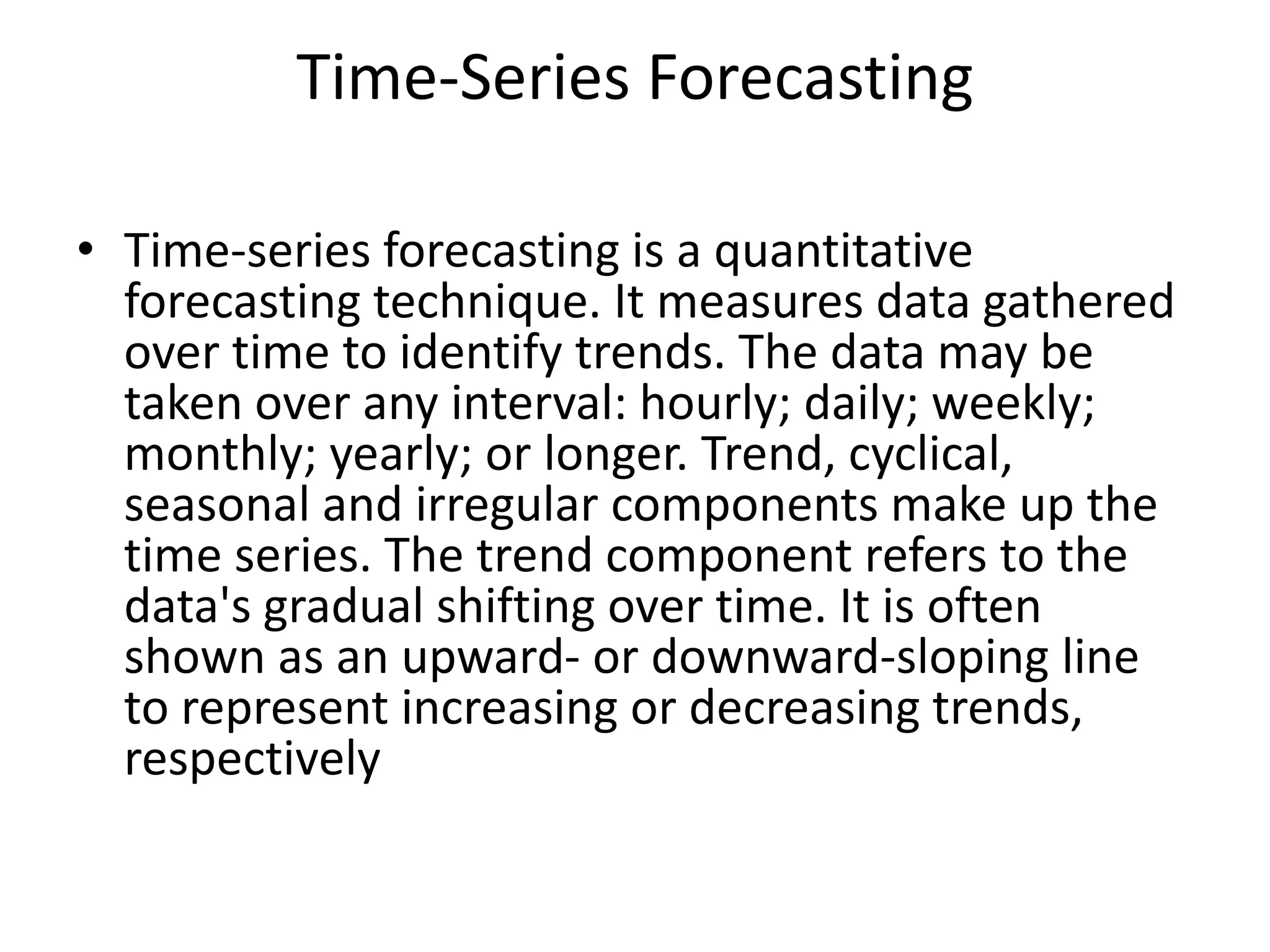 Time-Series Forecasting

• Time-series forecasting is a quantitative forecasting technique. It measures data gathered over time to identify trends. The data may be taken over any interval: hourly; daily; weekly; monthly; yearly; or longer. Trend, cyclical, seasonal and irregular components make up the time series. The trend component refers to the data's gradual shifting over time. It is often shown as an upward- or downward-sloping line to represent increasing or decreasing trends, respectively